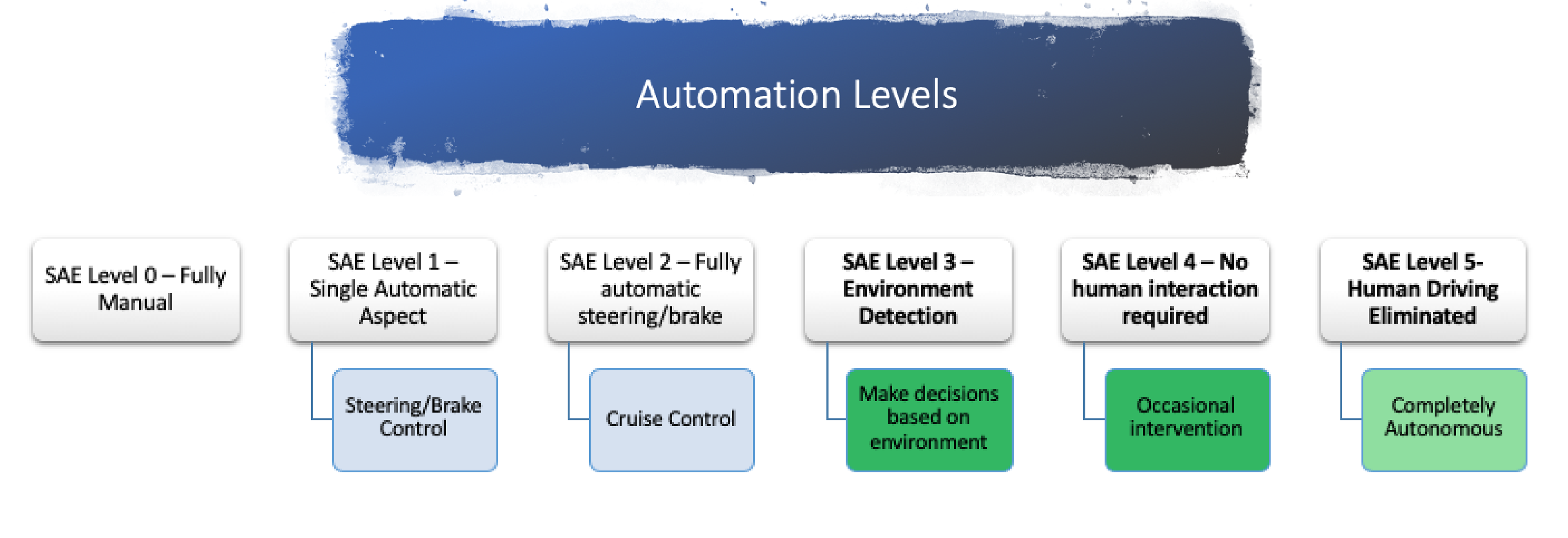 Automation Levels

SAE Level 0 – Fully Manual

SAE Level 1 – Single Automatic Aspect

Steering/Brake Control

SAE Level 2 – Fully automatic steering/brake

Cruise Control

SAE Level 3 – Environment Detection

Make decisions based on environment

SAE Level 4 – No human interaction required

Occasional intervention

SAE Level 5- Human Driving Eliminated

Completely Autonomous